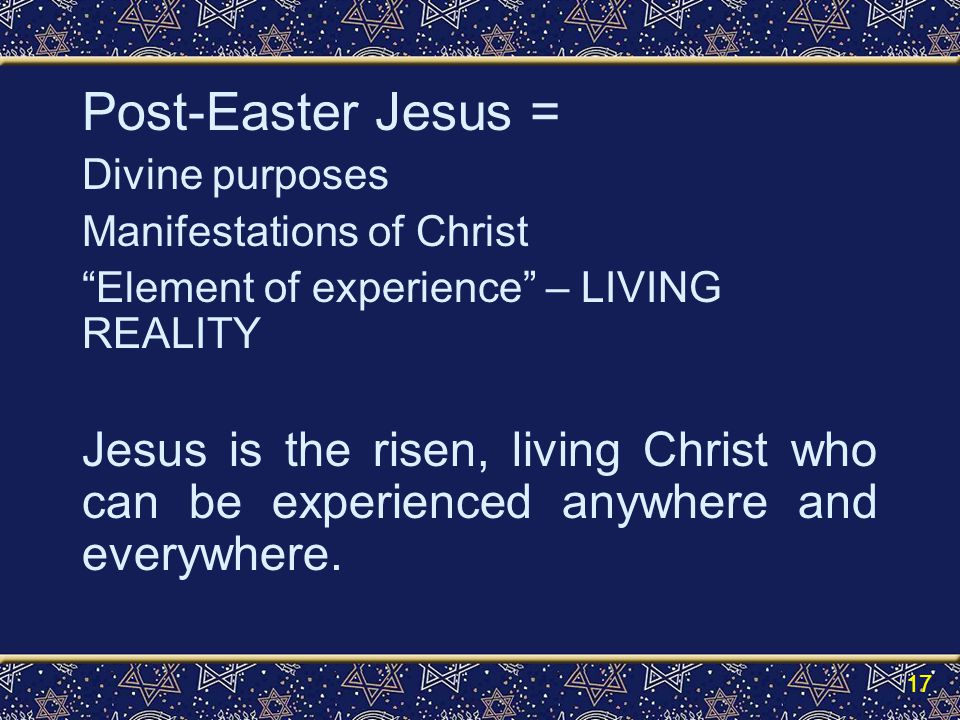 Post-Easter Jesus =

Divine purposes

Manifestations of Christ

“Element of experience” – LIVING REALITY

Jesus is the risen, living Christ who can be experienced anywhere and everywhere.

17